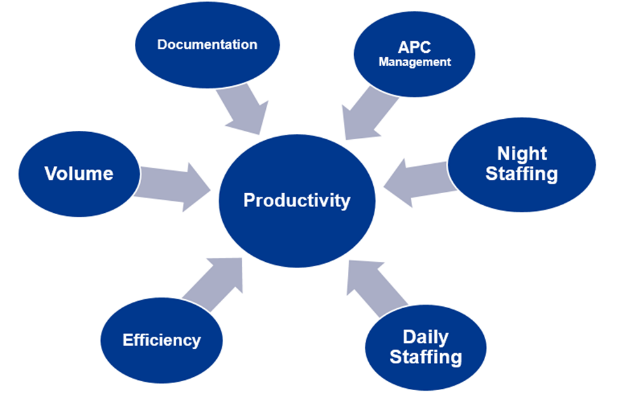 Documentation

APC
Management

Volume

Productivity

Night
Staffing

Efficiency

Daily
Staffing